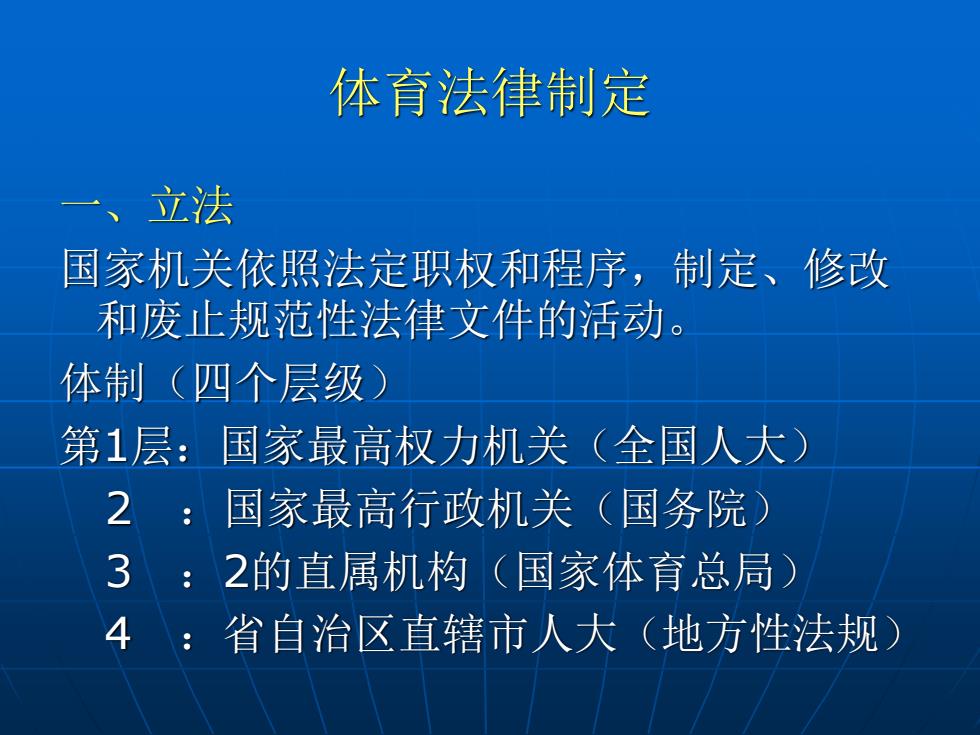 体育法律制定

一、立法

国家机关依照法定职权和程序，制定、修改和废止规范性法律文件的活动。

体制（四个层级）

第1层：国家最高权力机关（全国人大）

2　：国家最高行政机关（国务院）

3　：2的直属机构（国家体育总局）

4　：省自治区直辖市人大（地方性法规）